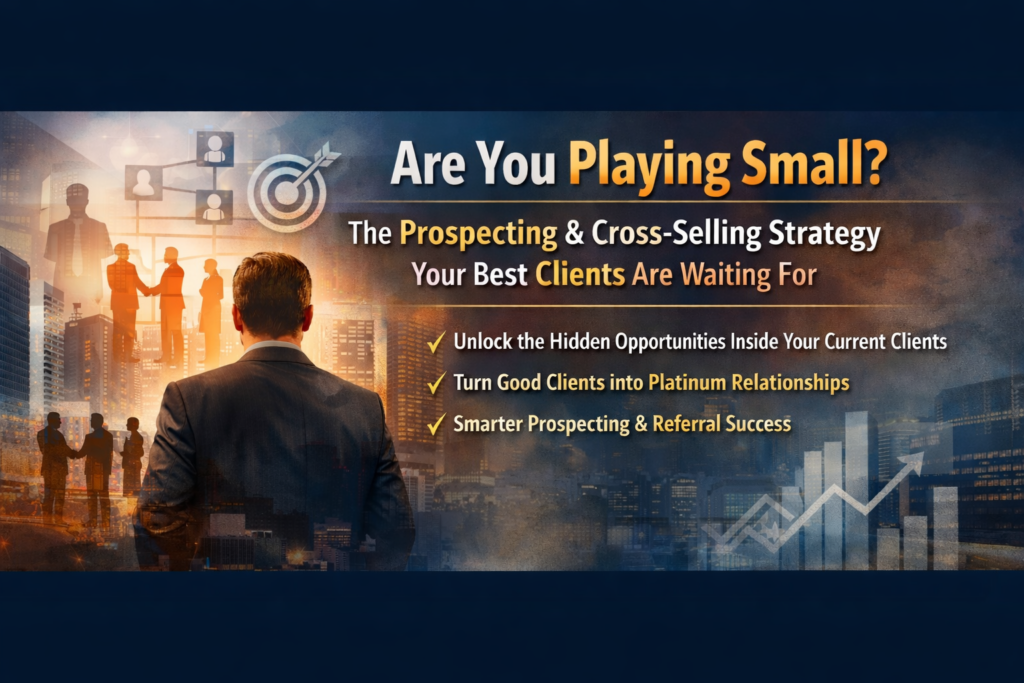 Are You Playing Small?

The Prospecting & Cross-Selling Strategy Your Best Clients Are Waiting For

✓ Unlock the Hidden Opportunities Inside Your Current Clients
✓ Turn Good Clients into Platinum Relationships
✓ Smarter Prospecting & Referral Success